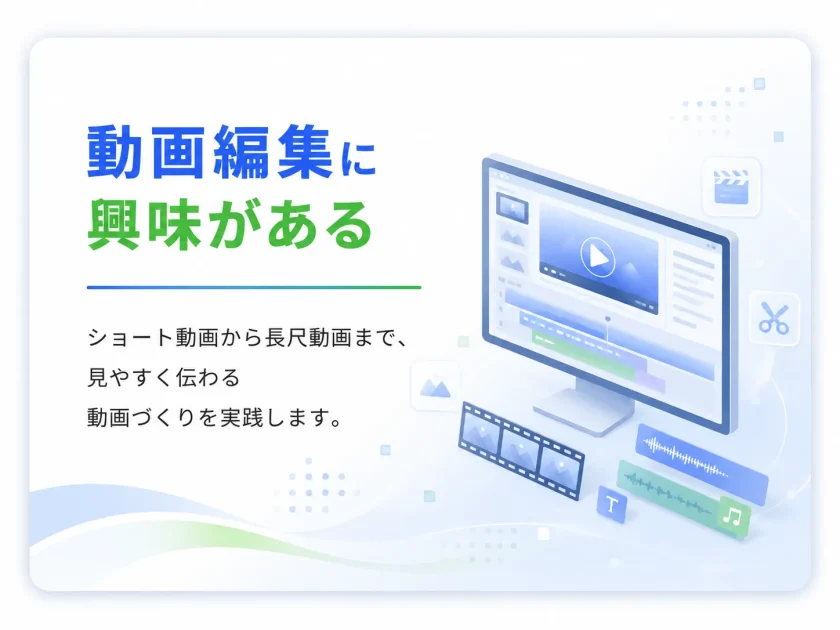 動画編集に
興味がある

ショート動画から長尺動画まで、
見やすく伝わる
動画づくりを実践します。

T